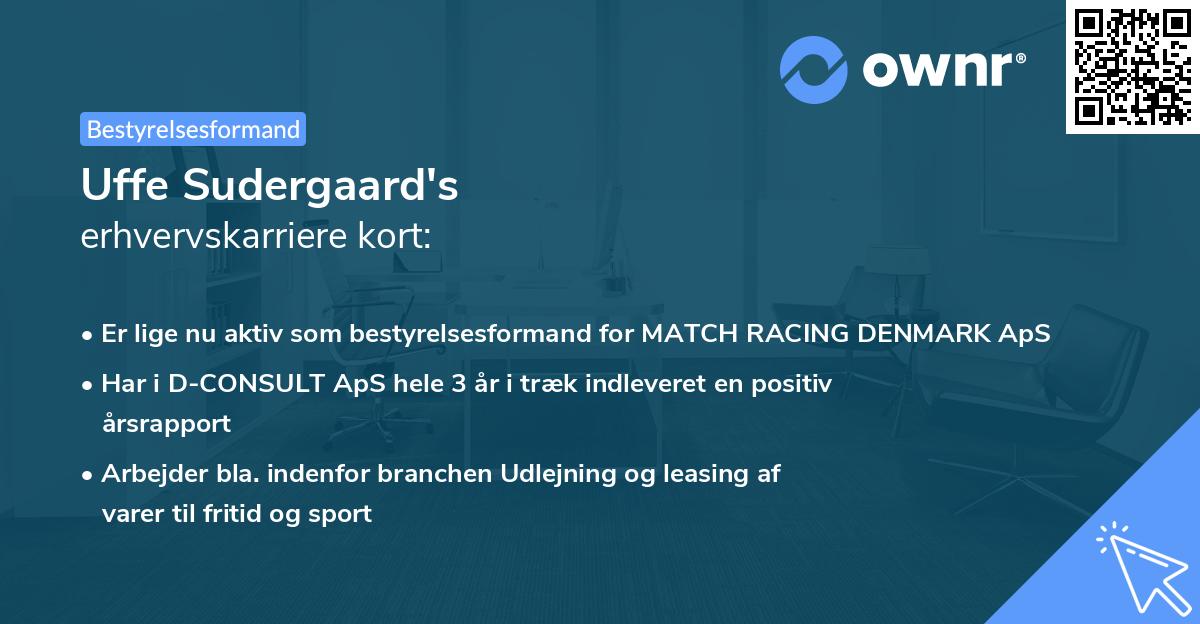 ownr®

Bestyrelsesformand

Uffe Sudergaard's
erhvervskarriere kort:

• Er lige nu aktiv som bestyrelsesformand for MATCH RACING DENMARK ApS
• Har i D-CONSULT ApS hele 3 år i træk indleveret en positiv årsrapport
• Arbejder bla. indenfor branchen Udlejning og leasing af varer til fritid og sport